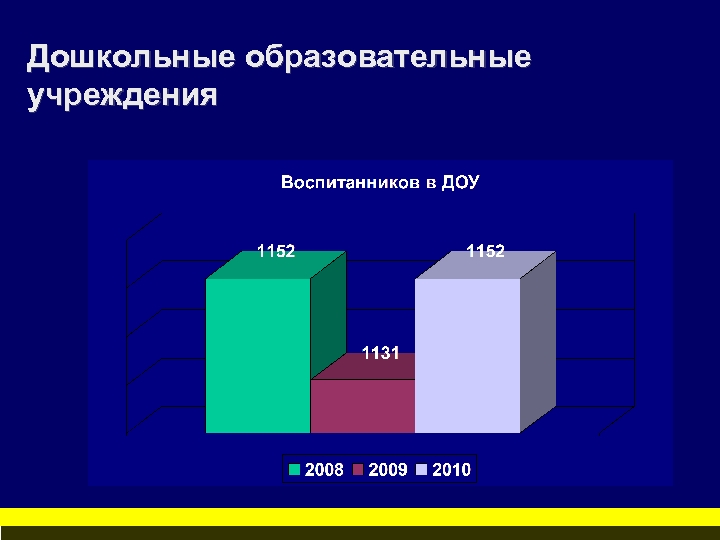 Дошкольные образовательные учреждения

Воспитанников в ДОУ

1152

1131

1152

2008 2009 2010